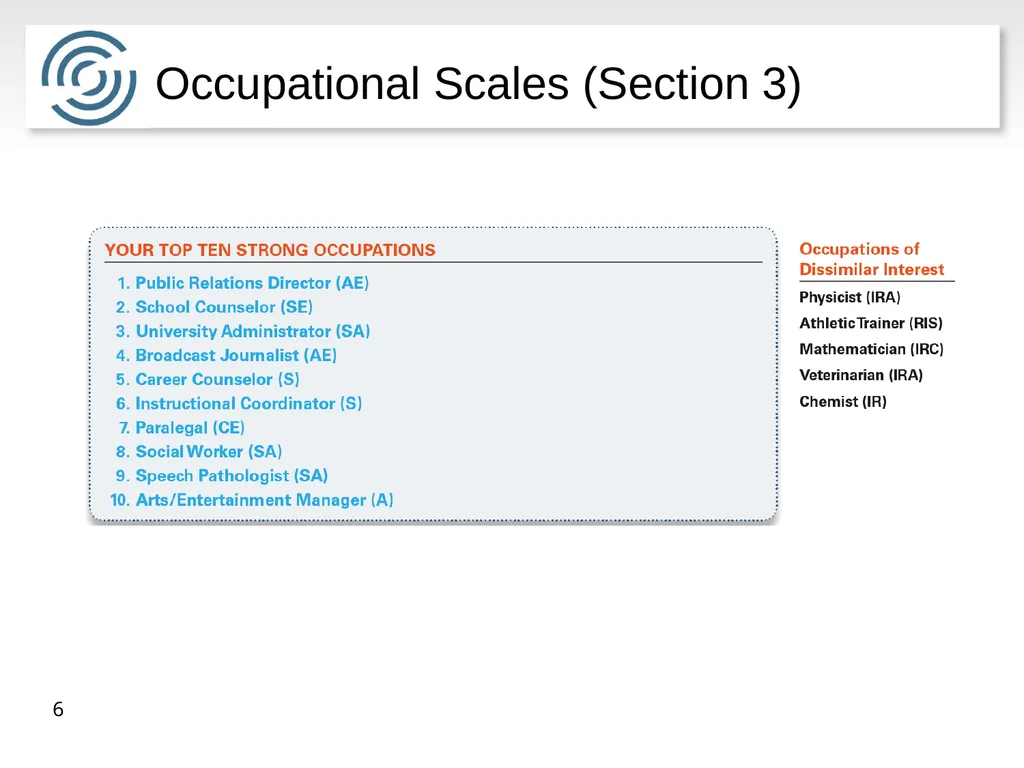 Occupational Scales (Section 3)

YOUR TOP TEN STRONG OCCUPATIONS

1. Public Relations Director (AE)
2. School Counselor (SE)
3. University Administrator (SA)
4. Broadcast Journalist (AE)
5. Career Counselor (S)
6. Instructional Coordinator (S)
7. Paralegal (CE)
8. Social Worker (SA)
9. Speech Pathologist (SA)
10. Arts/Entertainment Manager (A)

Occupations of Dissimilar Interest

Physicist (IRA)
Athletic Trainer (RIS)
Mathematician (IRC)
Veterinarian (IRA)
Chemist (IR)

6